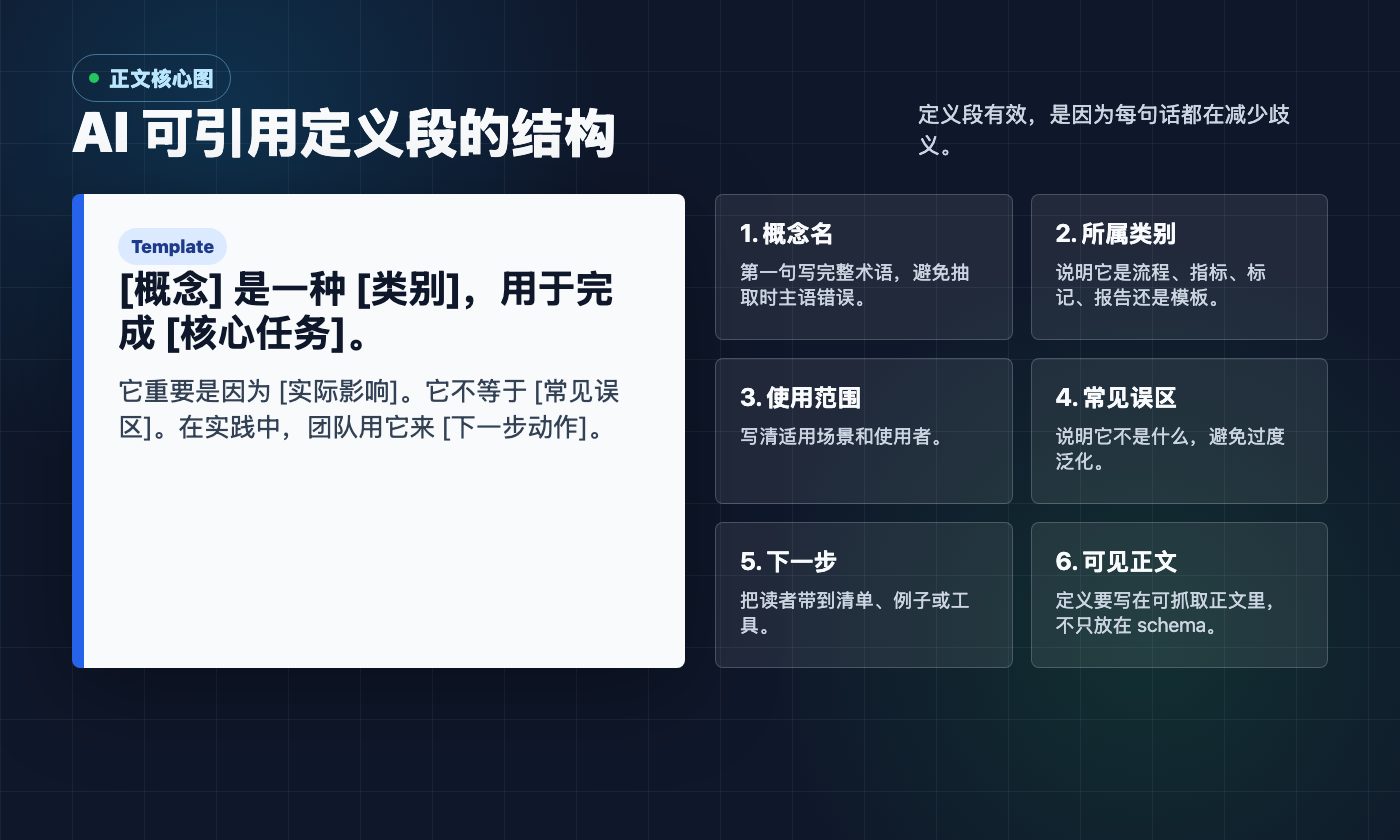 正文核心图

AI 可引用定义段的结构

定义段有效，是因为每句话都在减少歧义。

Template

[概念] 是一种 [类别]，用于完成 [核心任务]。

它重要是因为 [实际影响]。它不等于 [常见误区]。在实践中，团队用它来 [下一步动作]。

1. 概念名
第一句写完整术语，避免抽取时主语错误。

2. 所属类别
说明它是流程、指标、标记、报告还是模板。

3. 使用范围
写清适用场景和使用者。

4. 常见误区
说明它不是什么，避免过度泛化。

5. 下一步
把读者带到清单、例子或工具。

6. 可见正文
定义要写在可抓取正文里，不只放在 schema。